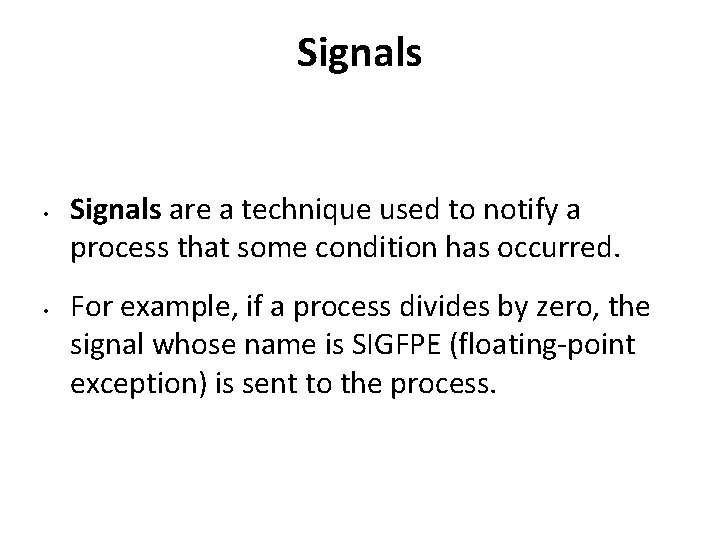 Signals

• Signals are a technique used to notify a process that some condition has occurred.

• For example, if a process divides by zero, the signal whose name is SIGFPE (floating-point exception) is sent to the process.